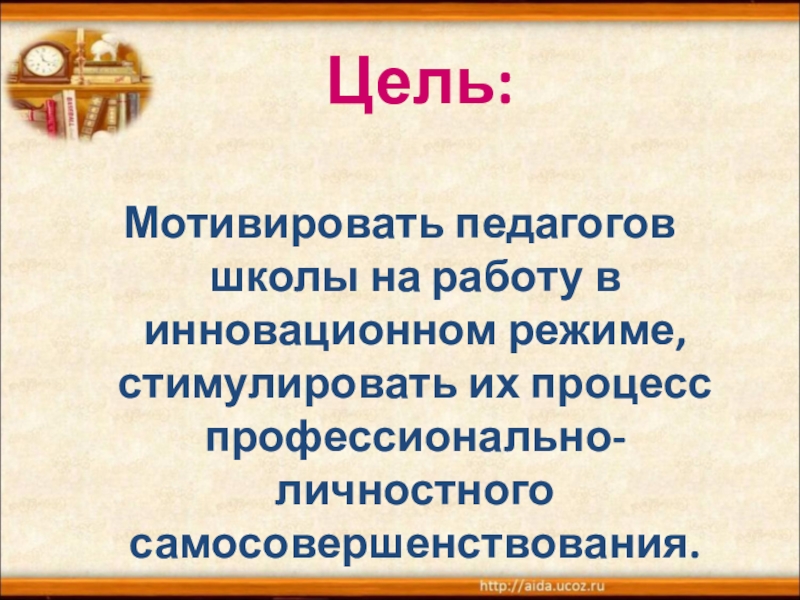 Цель:

Мотивировать педагогов школы на работу в инновационном режиме, стимулировать их процесс профессионально-личностного самосовершенствования.

http://aida.ucoz.ru